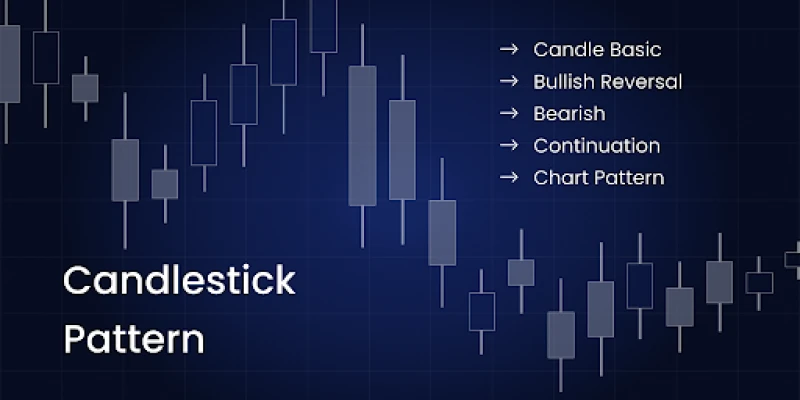 → Candle Basic
→ Bullish Reversal
→ Bearish
→ Continuation
→ Chart Pattern

Candlestick Pattern